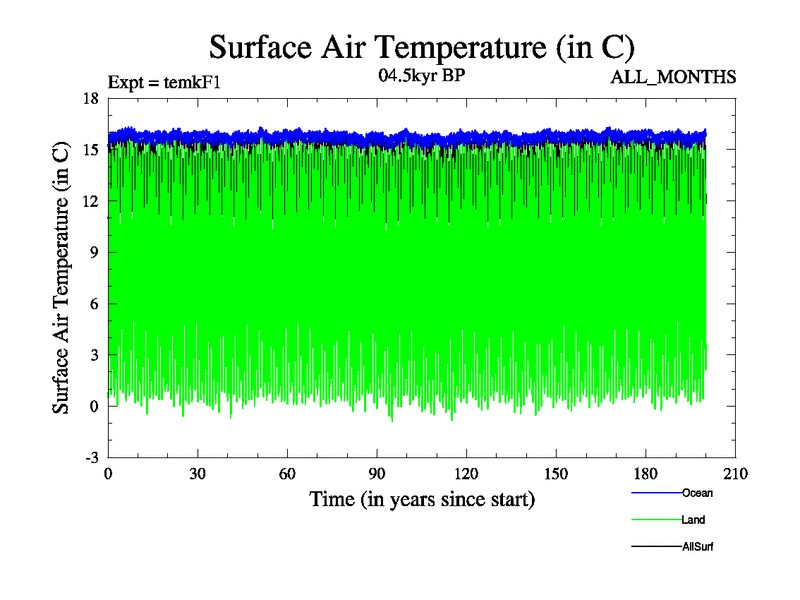 Surface Air Temperature (in C)

Expt = temkF1

04.5kyr BP

ALL_MONTHS

Surface Air Temperature (in C)

18
15
12
9
6
3
0
-3

0 30 60 90 120 150 180 210

Time (in years since start)

Ocean
Land
AllSurf